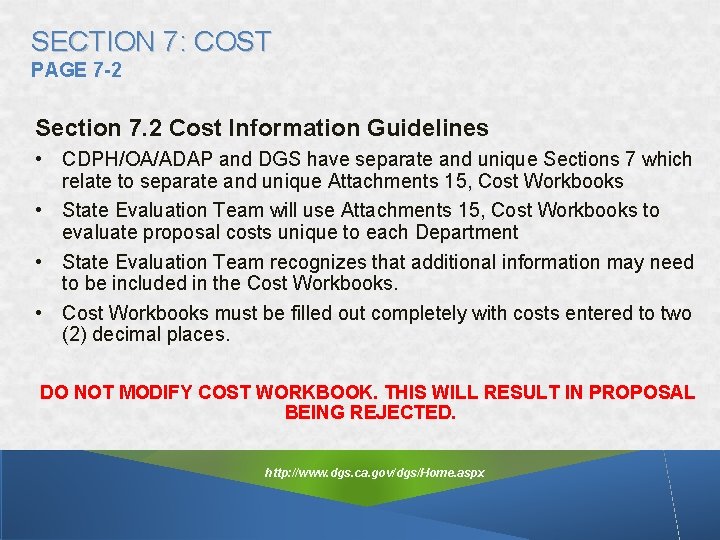 SECTION 7: COST
PAGE 7-2

Section 7.2 Cost Information Guidelines

• CDPH/OA/ADAP and DGS have separate and unique Sections 7 which relate to separate and unique Attachments 15, Cost Workbooks

• State Evaluation Team will use Attachments 15, Cost Workbooks to evaluate proposal costs unique to each Department

• State Evaluation Team recognizes that additional information may need to be included in the Cost Workbooks.

• Cost Workbooks must be filled out completely with costs entered to two (2) decimal places.

DO NOT MODIFY COST WORKBOOK. THIS WILL RESULT IN PROPOSAL BEING REJECTED.

http://www.dgs.ca.gov/dgs/Home.aspx